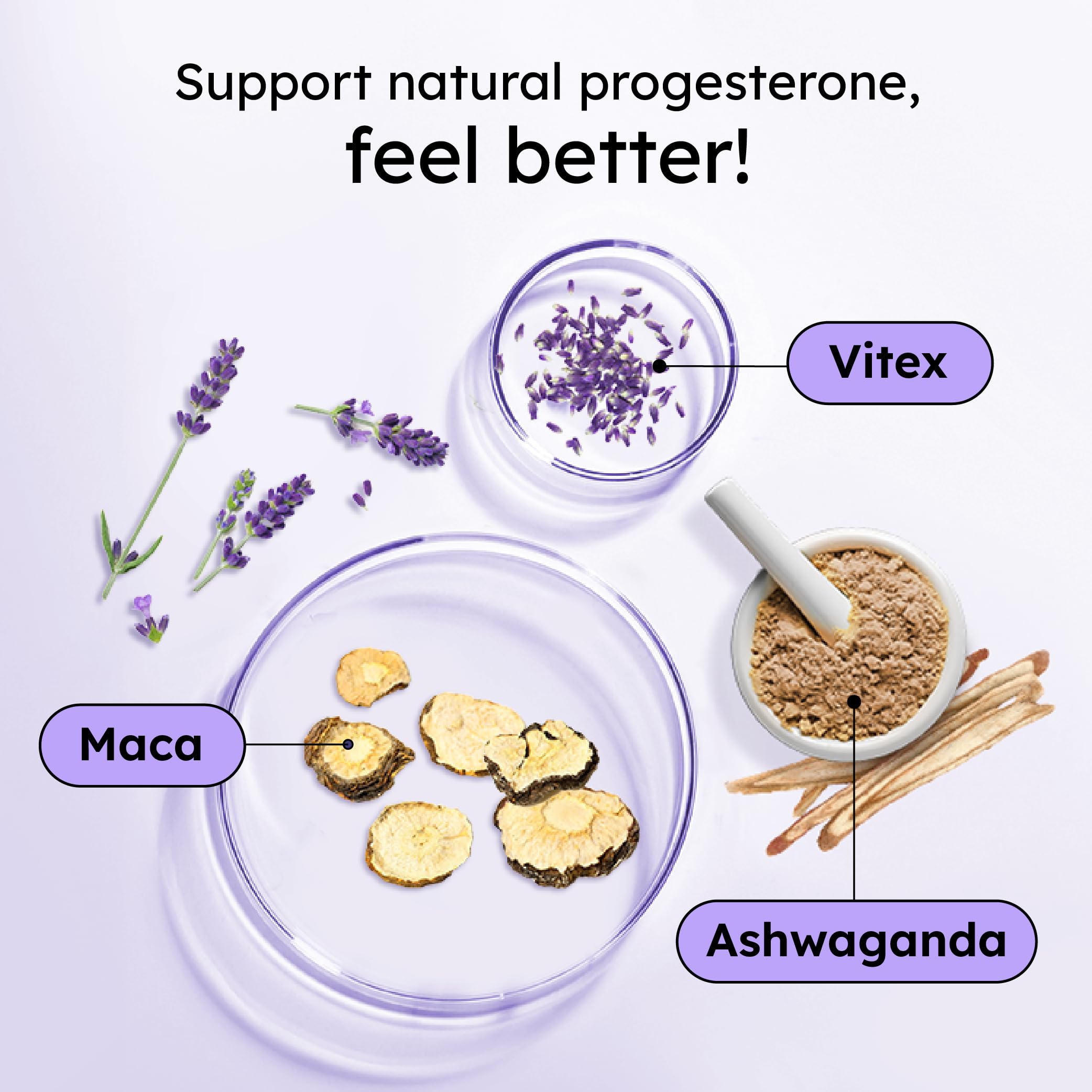 Support natural progesterone,
feel better!

Vitex

Maca

Ashwaganda